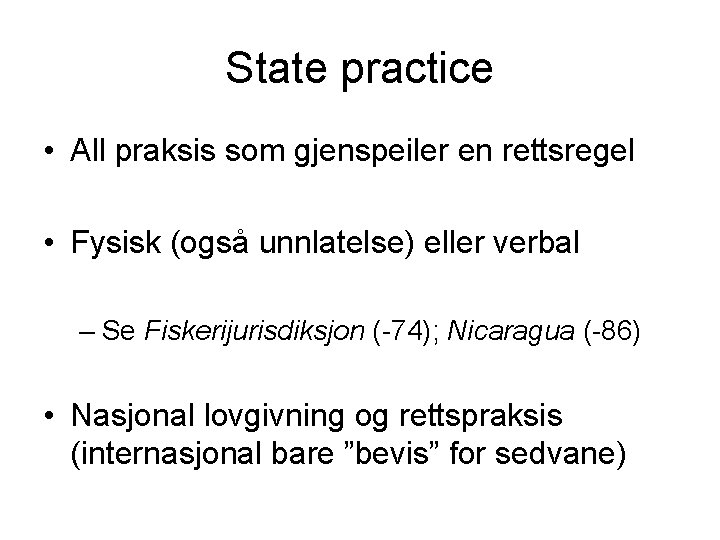 State practice

• All praksis som gjenspeiler en rettsregel

• Fysisk (også unnlatelse) eller verbal

– Se Fiskerijurisdiksjon (-74); Nicaragua (-86)

• Nasjonal lovgivning og rettspraksis (internasjonal bare ”bevis” for sedvane)